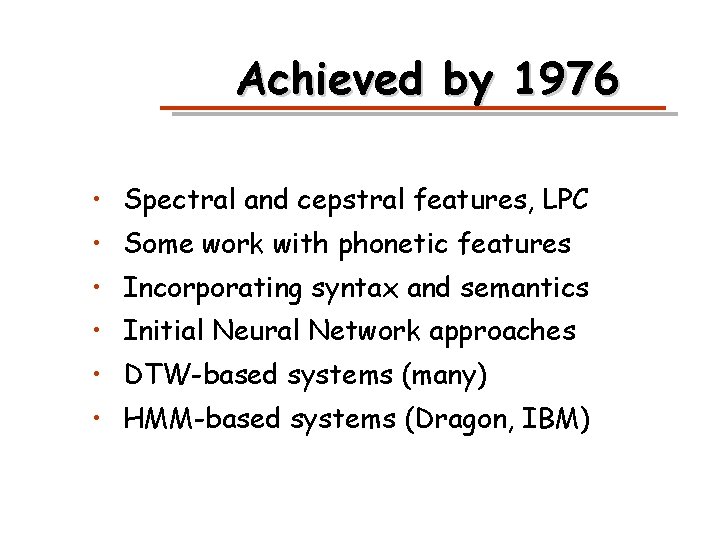 Achieved by 1976

• Spectral and cepstral features, LPC
• Some work with phonetic features
• Incorporating syntax and semantics
• Initial Neural Network approaches
• DTW-based systems (many)
• HMM-based systems (Dragon, IBM)